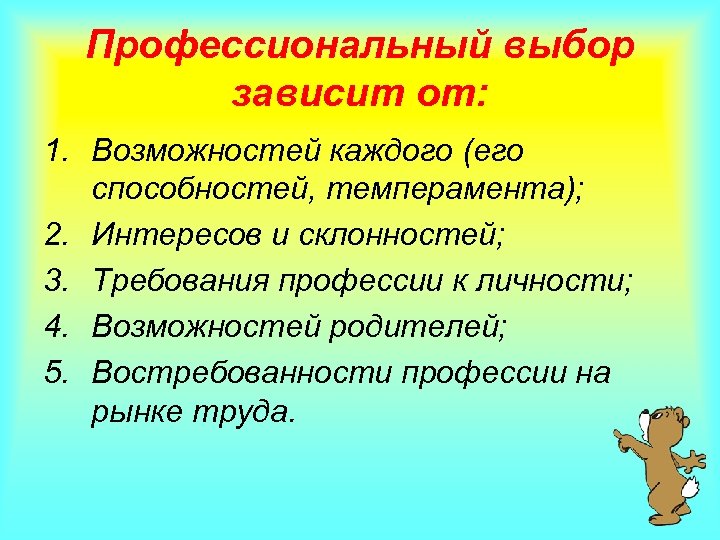 Профессиональный выбор зависит от:

1. Возможностей каждого (его способностей, темперамента);
2. Интересов и склонностей;
3. Требования профессии к личности;
4. Возможностей родителей;
5. Востребованности профессии на рынке труда.